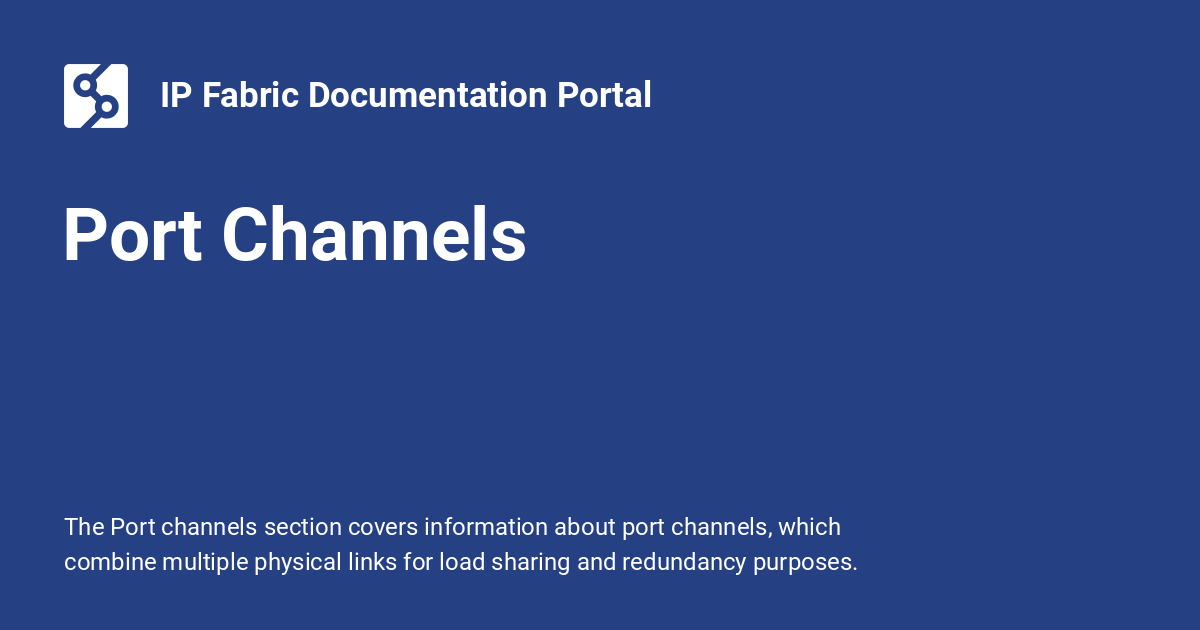 IP Fabric Documentation Portal

Port Channels

The Port channels section covers information about port channels, which combine multiple physical links for load sharing and redundancy purposes.